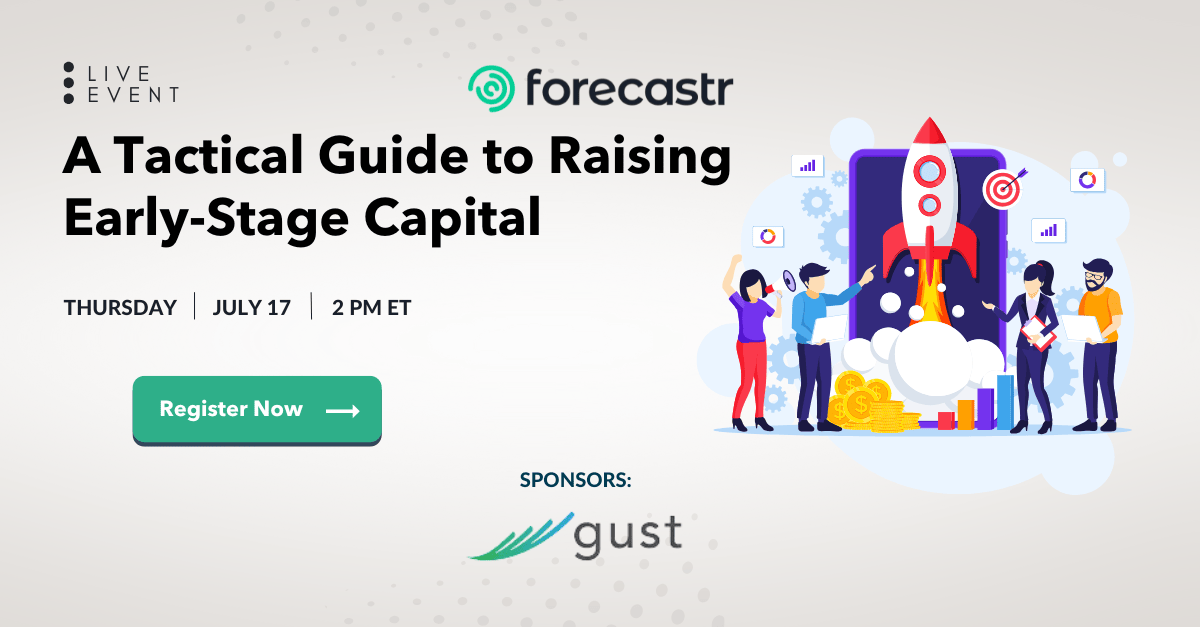 LIVE EVENT

forecastr

A Tactical Guide to Raising Early-Stage Capital

THURSDAY | JULY 17 | 2 PM ET

Register Now ⟶

SPONSORS:

gust